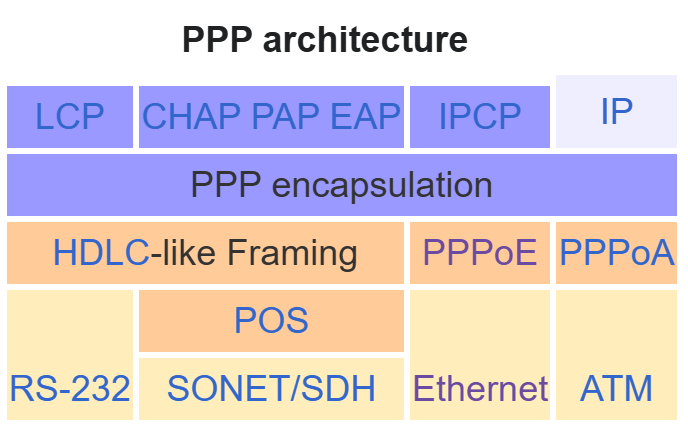 PPP architecture

| LCP | CHAP PAP EAP | IPCP | IP |
|---|---|---|---|
| PPP encapsulation | | | |
| HDLC-like Framing | | PPPoE | PPPoA |
| RS-232 | POS | Ethernet | ATM |
| | SONET/SDH | | |